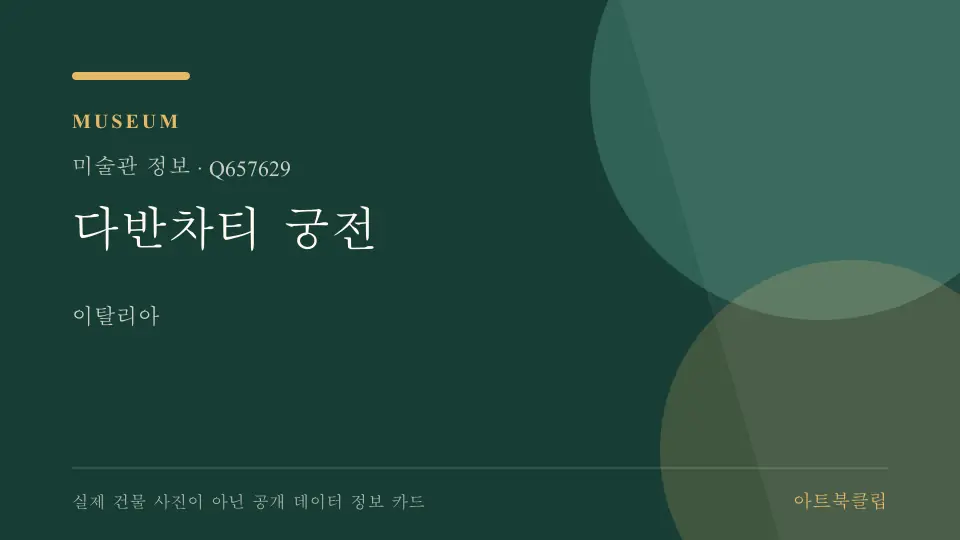 MUSEUM

미술관 정보 · Q657629

다반차티 궁전

이탈리아

실제 건물 사진이 아닌 공개 데이터 정보 카드

아트북클립